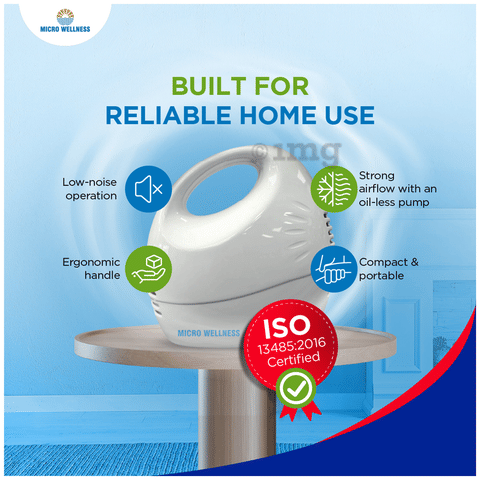 MICRO WELLNESS

BUILT FOR
RELIABLE HOME USE

©1mg

Low-noise operation

Strong airflow with an oil-less pump

Ergonomic handle

Compact & portable

MICRO WELLNESS

ISO
13485:2016
Certified